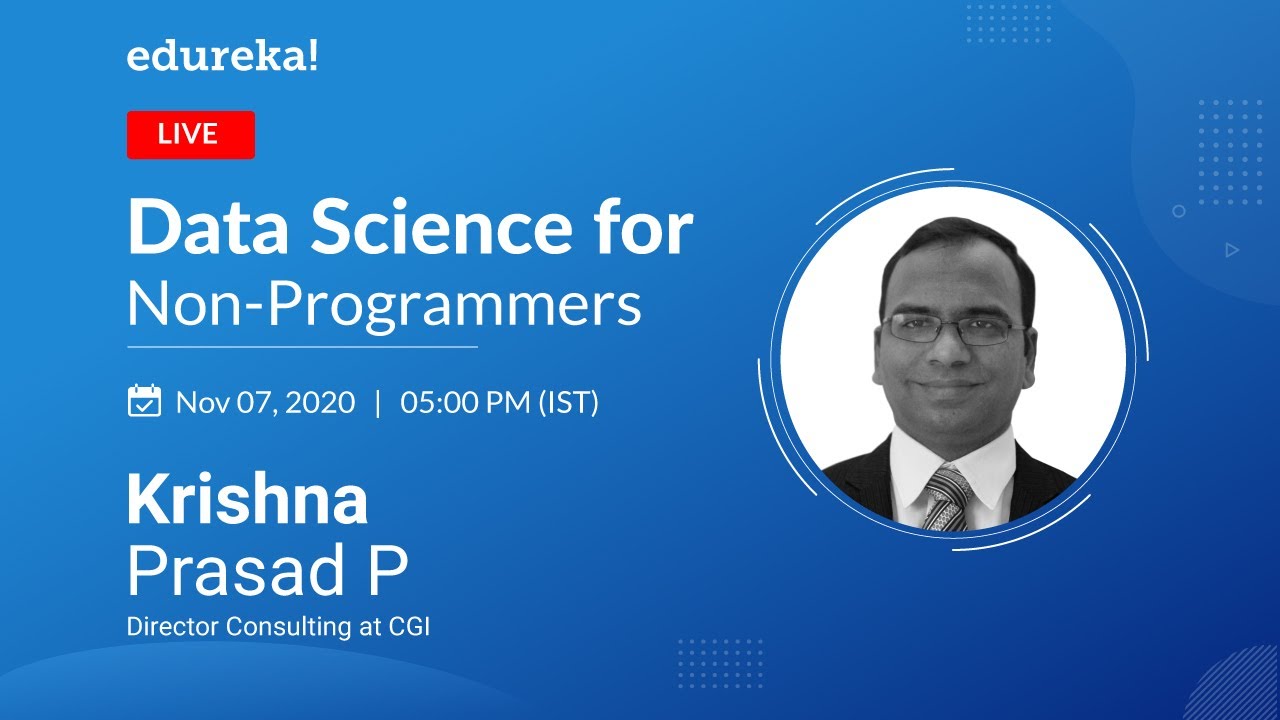 edureka!

LIVE

Data Science for
Non-Programmers

Nov 07, 2020 | 05:00 PM (IST)

Krishna
Prasad P
Director Consulting at CGI